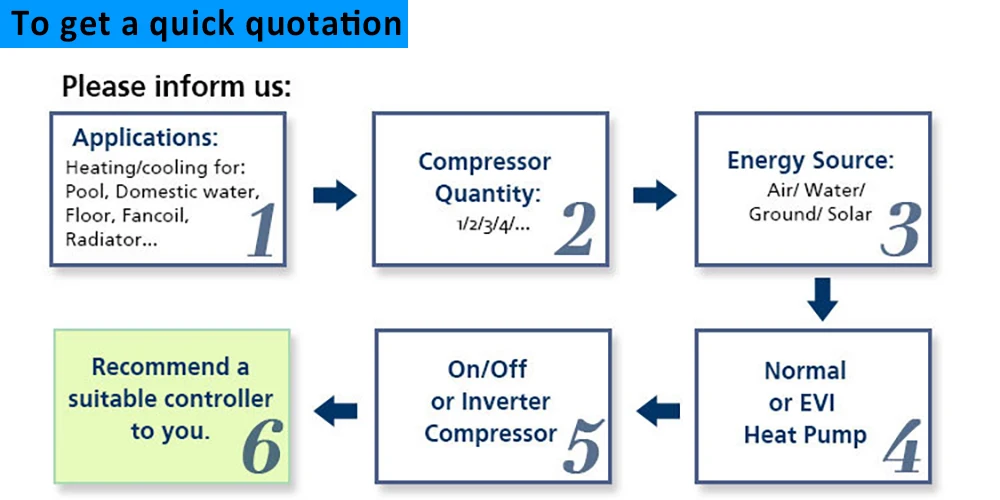 To get a quick quotation

Please inform us:

Applications:
Heating/cooling for: Pool, Domestic water, Floor, Fancoil, Radiator...
1

Compressor Quantity:
1/2/3/4/...
2

Energy Source:
Air/ Water/ Ground/ Solar
3

Normal or EVI Heat Pump
4

On/Off or Inverter Compressor
5

Recommend a suitable controller to you.
6